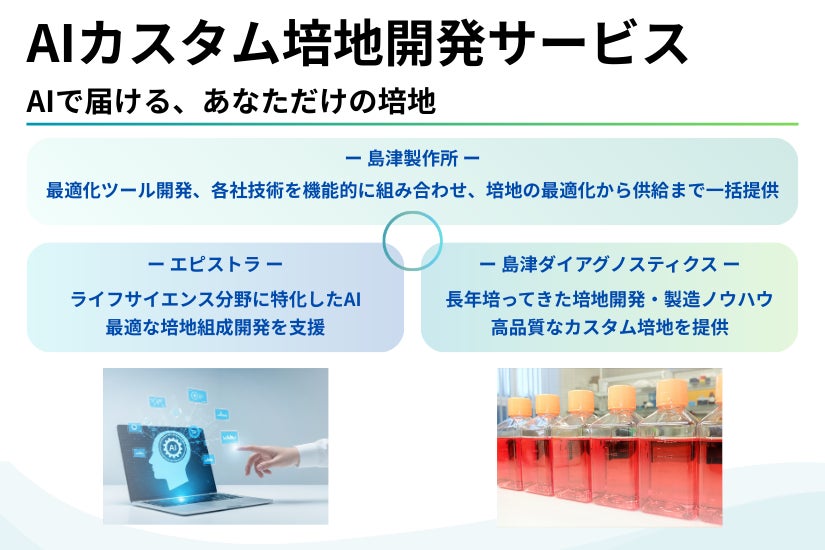 AIカスタム培地開発サービス

AIで届ける、あなただけの培地

ー 島津製作所 ー
最適化ツール開発、各社技術を機能的に組み合わせ、培地の最適化から供給まで一括提供

ー エピストラ ー
ライフサイエンス分野に特化したAI
最適な培地組成開発を支援

ー 島津ダイアグノスティクス ー
長年培ってきた培地開発・製造ノウハウ
高品質なカスタム培地を提供

AI